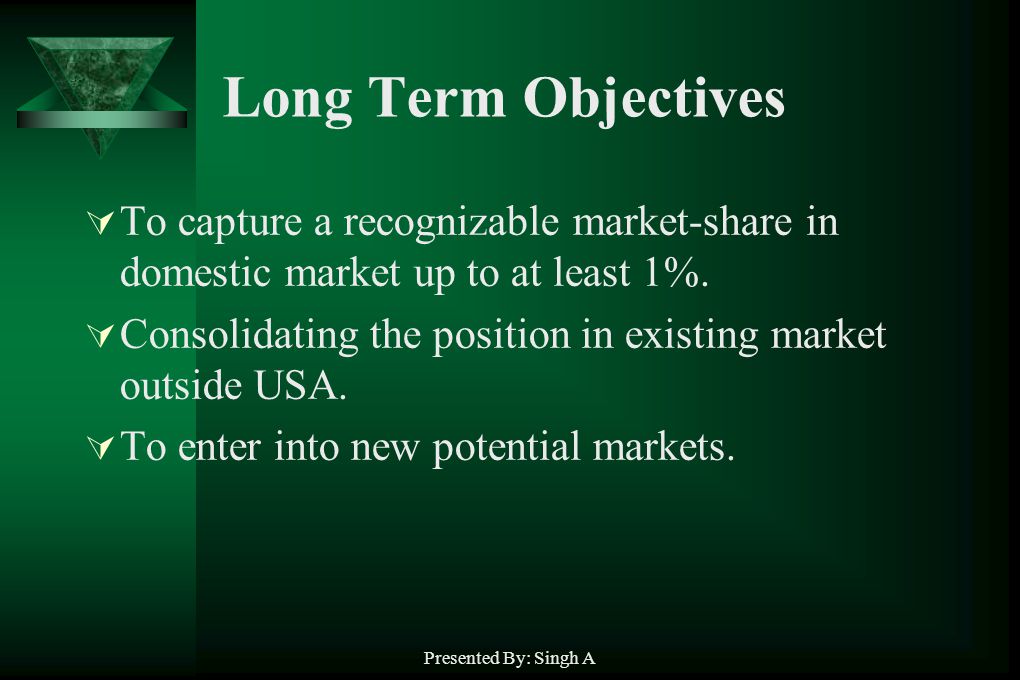 Long Term Objectives

To capture a recognizable market-share in domestic market up to at least 1%.

Consolidating the position in existing market outside USA.

To enter into new potential markets.

Presented By: Singh A